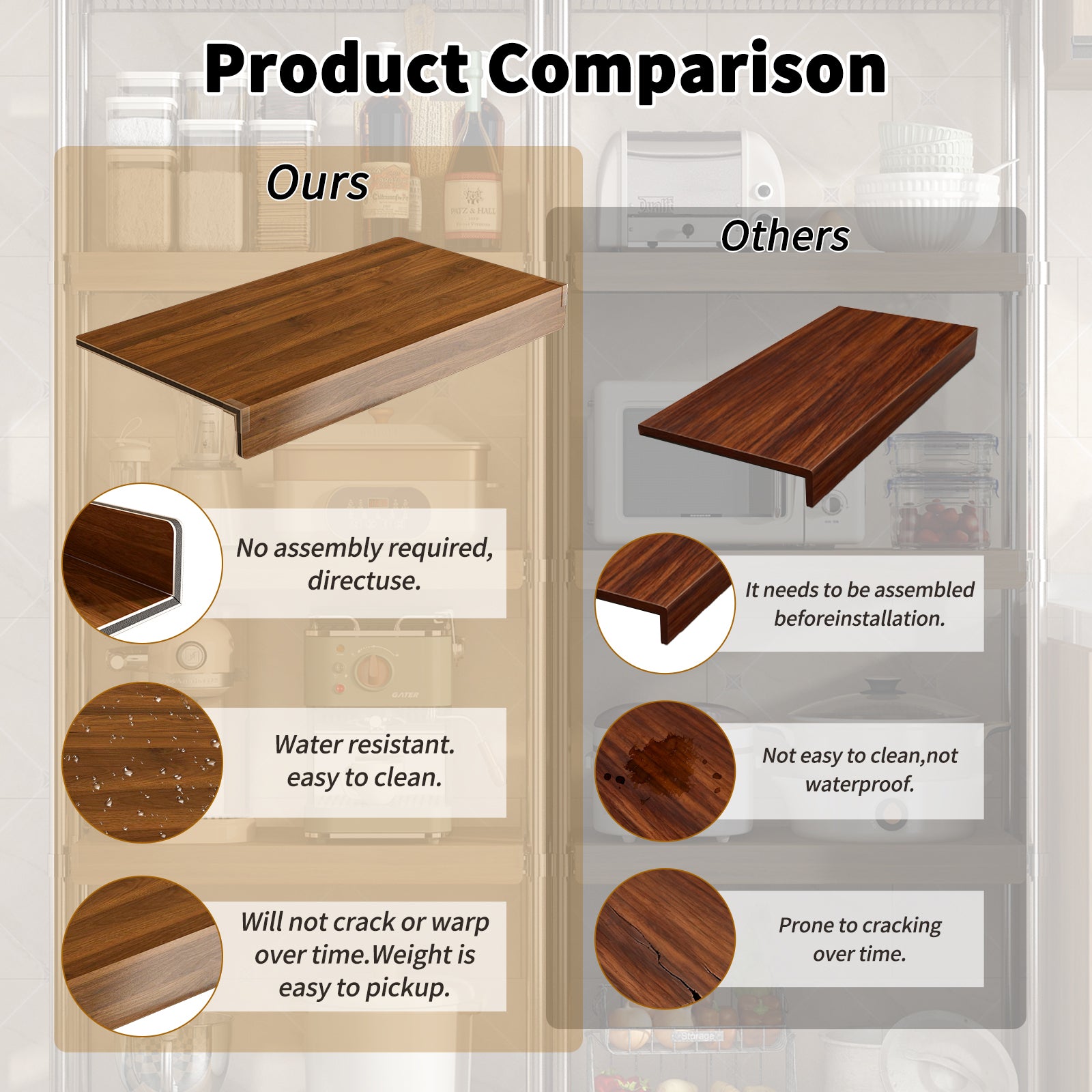 Product Comparison

Ours

No assembly required, directuse.

Water resistant. easy to clean.

Will not crack or warp over time.Weight is easy to pickup.

Others

It needs to be assembled beforeinstallation.

Not easy to clean,not waterproof.

Prone to cracking over time.